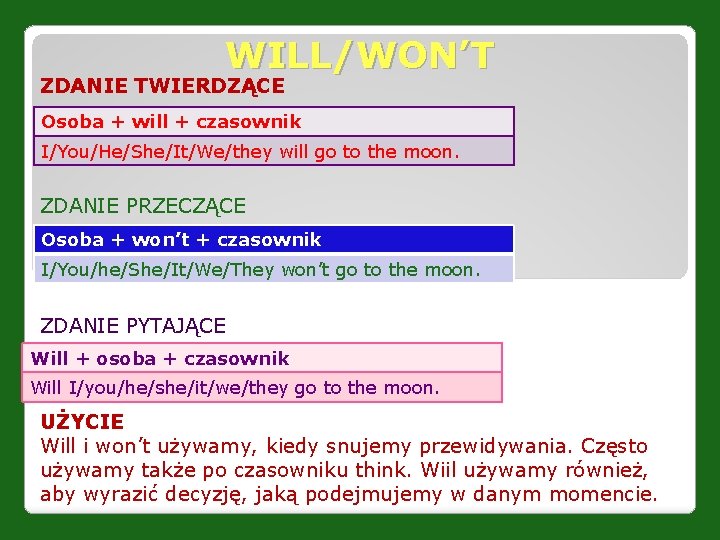 WILL/WON'T

ZDANIE TWIERDZĄCE

| Osoba + will + czasownik |
|---|
| I/You/He/She/It/We/they will go to the moon. |

ZDANIE PRZECZĄCE

| Osoba + won't + czasownik |
|---|
| I/You/he/She/It/We/They won't go to the moon. |

ZDANIE PYTAJĄCE

| Will + osoba + czasownik |
|---|
| Will I/you/he/she/it/we/they go to the moon. |

UŻYCIE
Will i won't używamy, kiedy snujemy przewidywania. Często używamy także po czasowniku think. Wiil używamy również, aby wyrazić decyzję, jaką podejmujemy w danym momencie.